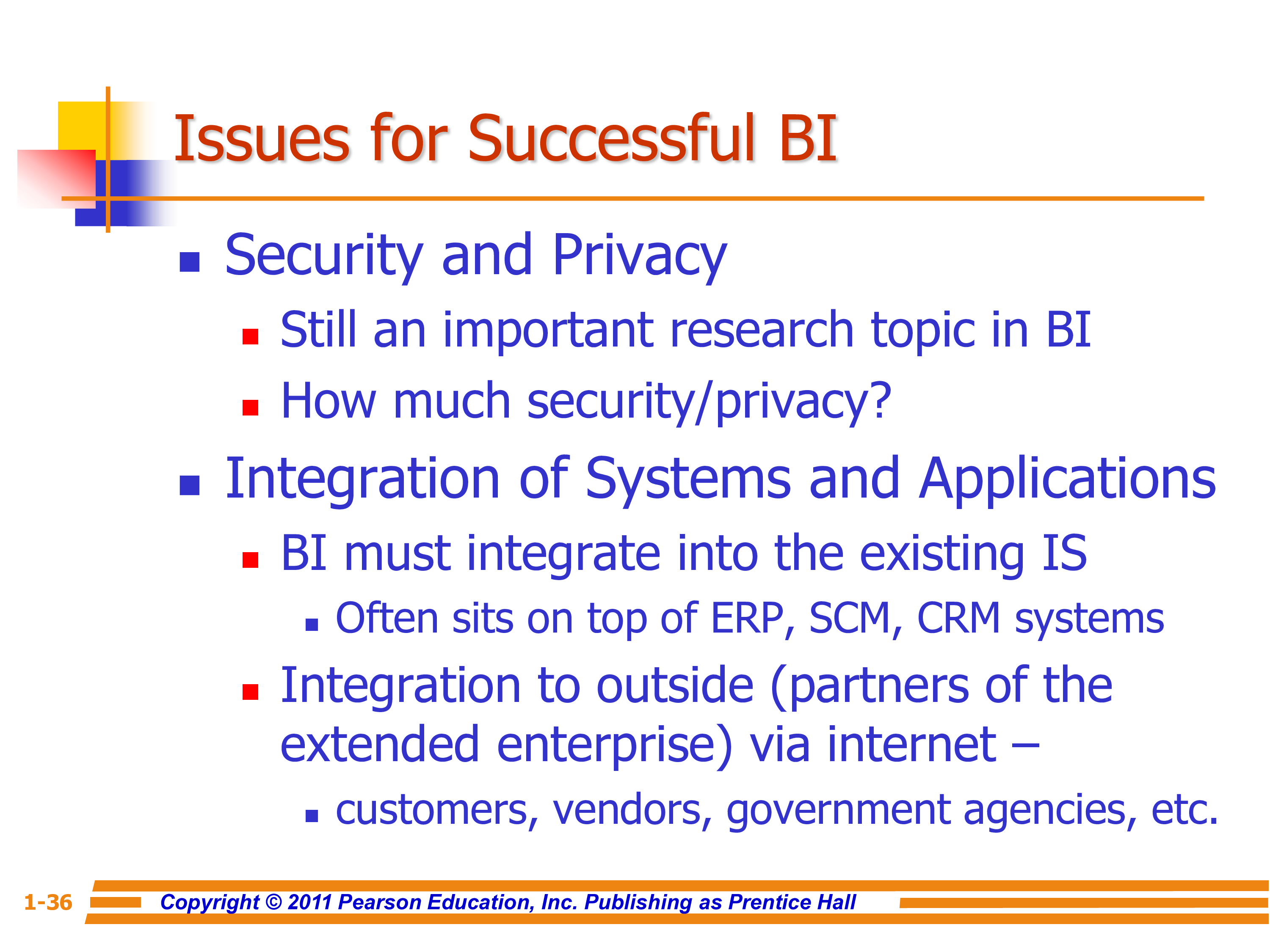 Issues for Successful BI

- Security and Privacy
  - Still an important research topic in BI
  - How much security/privacy?
- Integration of Systems and Applications
  - BI must integrate into the existing IS
    - Often sits on top of ERP, SCM, CRM systems
  - Integration to outside (partners of the extended enterprise) via internet –
    - customers, vendors, government agencies, etc.

1-36 Copyright © 2011 Pearson Education, Inc. Publishing as Prentice Hall